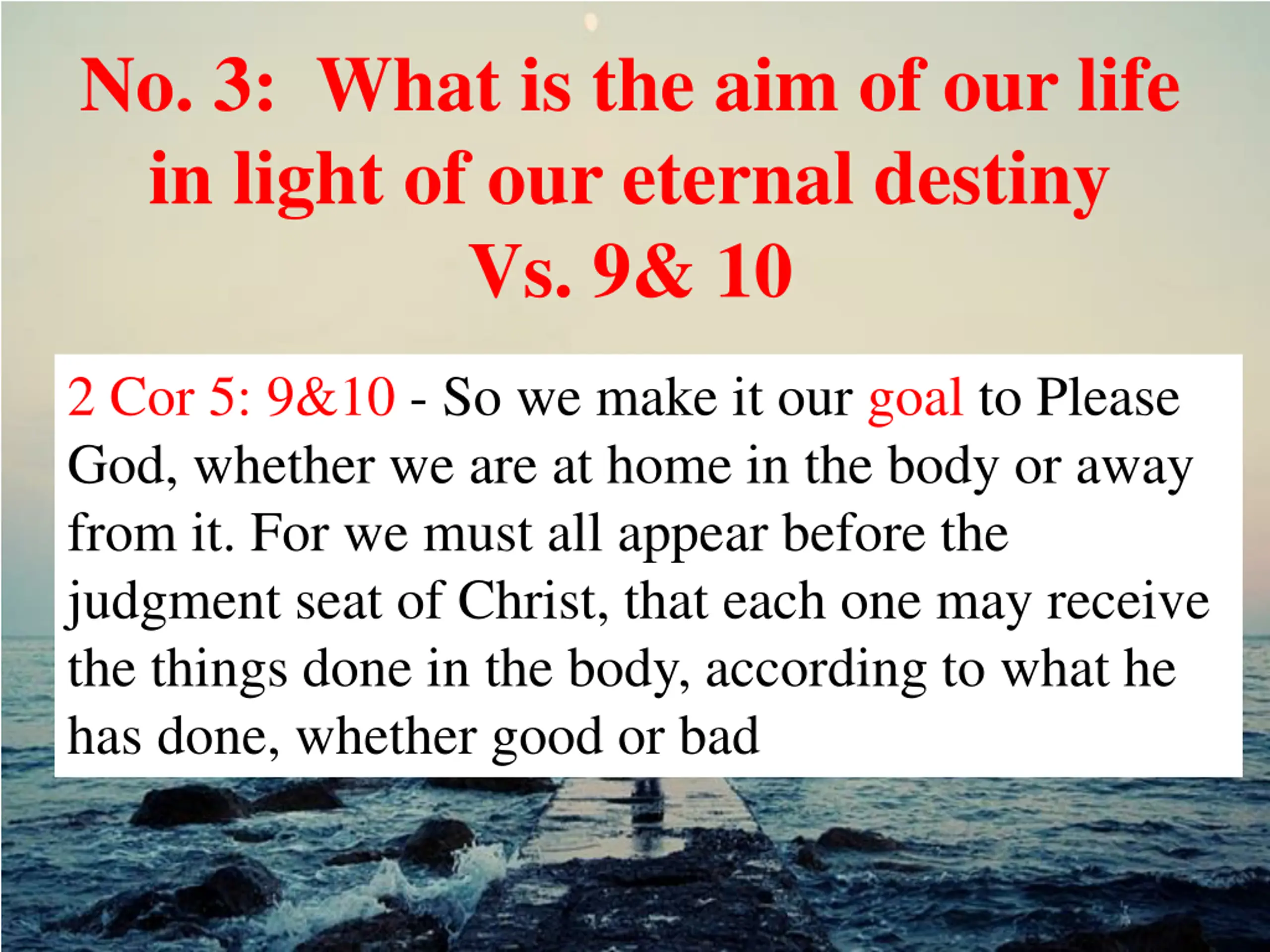 No. 3: What is the aim of our life in light of our eternal destiny Vs. 9& 10

2 Cor 5: 9&10 - So we make it our goal to Please God, whether we are at home in the body or away from it. For we must all appear before the judgment seat of Christ, that each one may receive the things done in the body, according to what he has done, whether good or bad